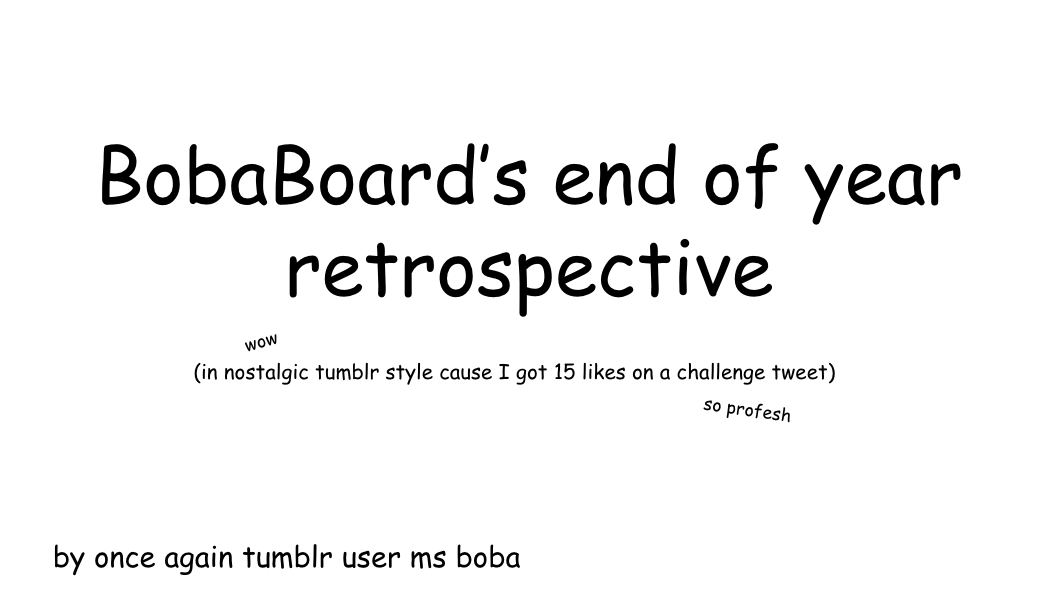 BobaBoard's end of year retrospective

wow

(in nostalgic tumblr style cause I got 15 likes on a challenge tweet)

so profesh

by once again tumblr user ms boba